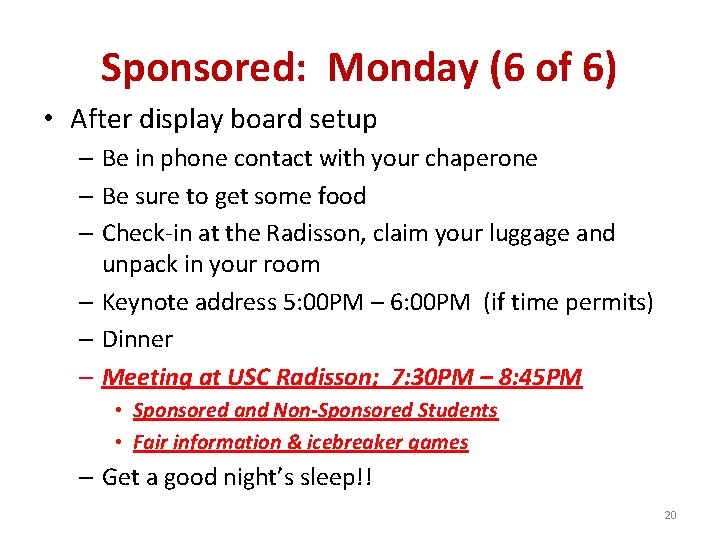 Sponsored: Monday (6 of 6)

• After display board setup
– Be in phone contact with your chaperone
– Be sure to get some food
– Check-in at the Radisson, claim your luggage and unpack in your room
– Keynote address 5:00PM – 6:00PM (if time permits)
– Dinner
– Meeting at USC Radisson; 7:30PM – 8:45PM
• Sponsored and Non-Sponsored Students
• Fair information & icebreaker games
– Get a good night's sleep!!

20